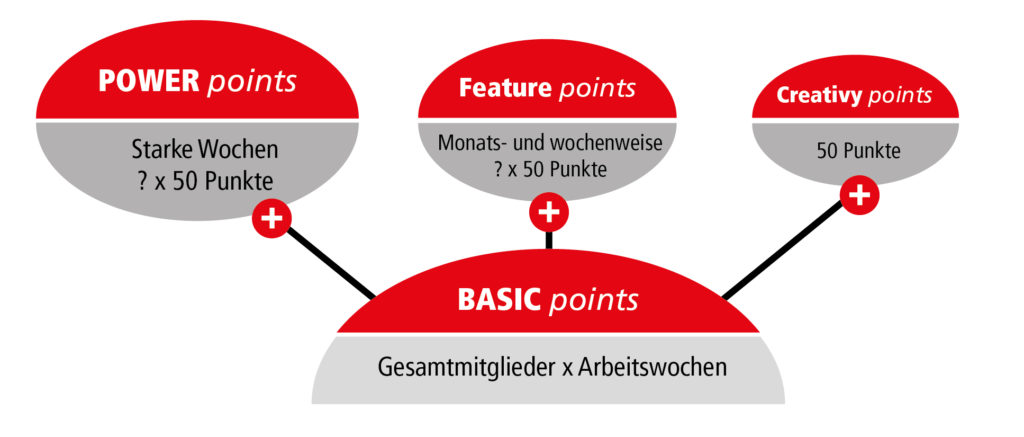 POWER points

Starke Wochen
? x 50 Punkte

+

Feature points

Monats- und wochenweise
? x 50 Punkte

+

Creativy points

50 Punkte

+

BASIC points

Gesamtmitglieder x Arbeitswochen